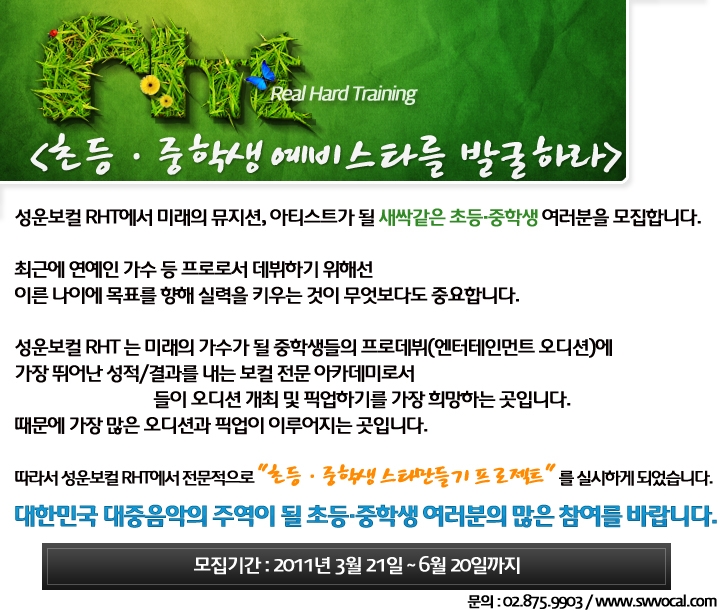 rht Real Hard Training

<초등 · 중학생 예비스타를 발굴하라>

성운보컬 RHT에서 미래의 뮤지션, 아티스트가 될 새싹같은 초등·중학생 여러분을 모집합니다.

최근에 연예인 가수 등 프로로서 데뷔하기 위해선
이른 나이에 목표를 향해 실력을 키우는 것이 무엇보다도 중요합니다.

성운보컬 RHT 는 미래의 가수가 될 중학생들의 프로데뷔(엔터테인먼트 오디션)에
가장 뛰어난 성적/결과를 내는 보컬 전문 아카데미로서
들이 오디션 개최 및 픽업하기를 가장 희망하는 곳입니다.
때문에 가장 많은 오디션과 픽업이 이루어지는 곳입니다.

따라서 성운보컬 RHT에서 전문적으로 "초등 · 중학생 스타만들기 프로젝트" 를 실시하게 되었습니다.

대한민국 대중음악의 주역이 될 초등·중학생 여러분의 많은 참여를 바랍니다.

모집기간 : 2011년 3월 21일 ~ 6월 20일까지

문의 : 02.875.9903 / www.swvocal.com